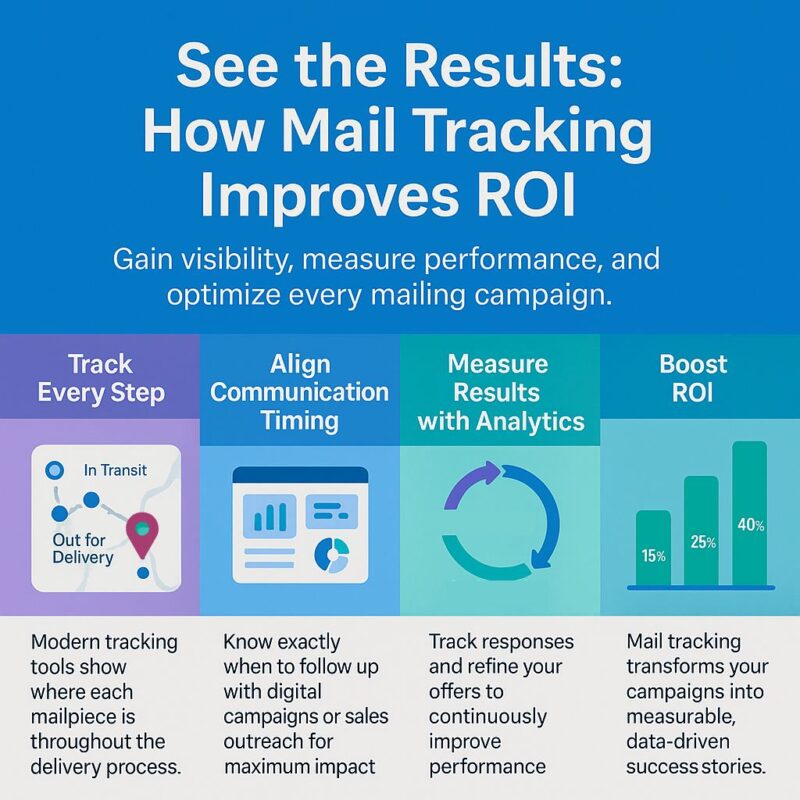 See the Results: How Mail Tracking Improves ROI

Gain visibility, measure performance, and optimize every mailing campaign.

Track Every Step

In Transit

Out for Delivery

Modern tracking tools show where each mailpiece is throughout the delivery process.

Align Communication Timing

Know exactly when to follow up with digital campaigns or sales outreach for maximum impact

Measure Results with Analytics

Track responses and refine your offers to continuously improve performance

Boost ROI

15%

25%

40%

Mail tracking transforms your campaigns into measurable, data-driven success stories.